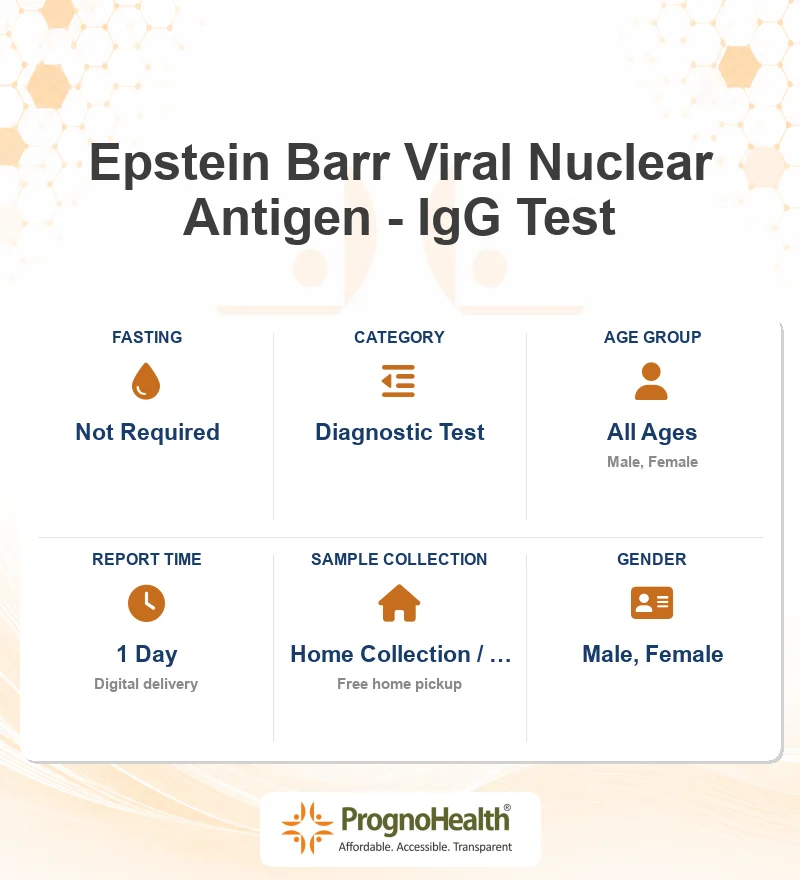 Epstein Barr Viral Nuclear Antigen - IgG Test

FASTING
Not Required

CATEGORY
Diagnostic Test

AGE GROUP
All Ages
Male, Female

REPORT TIME
1 Day
Digital delivery

SAMPLE COLLECTION
Home Collection / ...
Free home pickup

GENDER
Male, Female

PrognoHealth®
Affordable. Accessible. Transparent